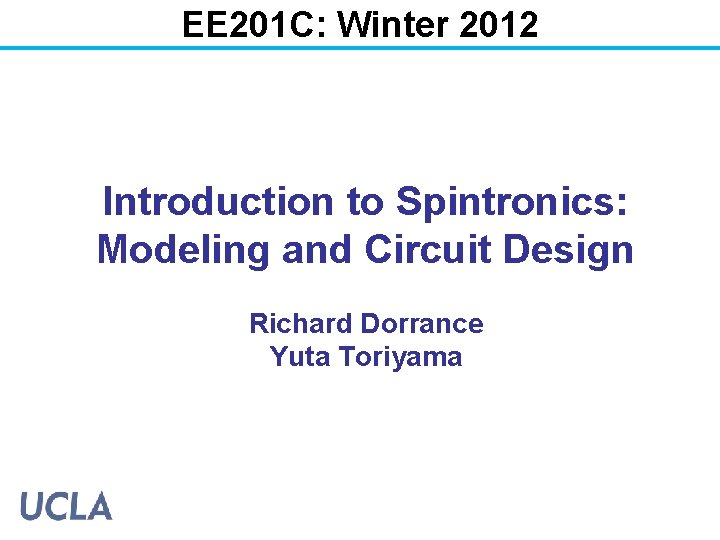 EE201C: Winter 2012

Introduction to Spintronics: Modeling and Circuit Design

Richard Dorrance
Yuta Toriyama

UCLA